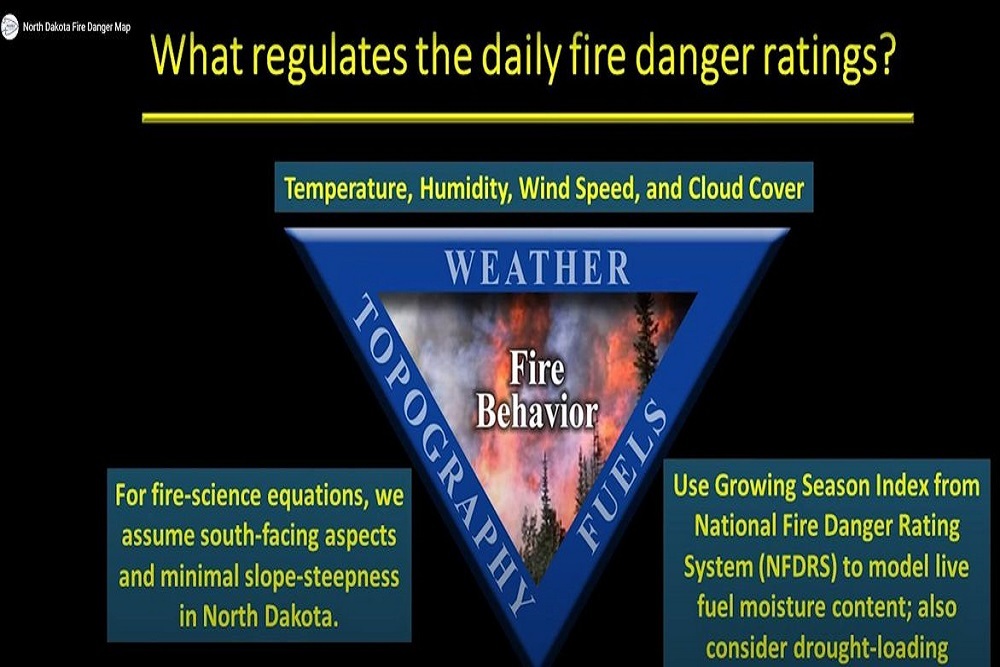 North Dakota Fire Danger Map

What regulates the daily fire danger ratings?

Temperature, Humidity, Wind Speed, and Cloud Cover

WEATHER

TOPOGRAPHY

FUELS

Fire Behavior

For fire-science equations, we assume south-facing aspects and minimal slope-steepness in North Dakota.

Use Growing Season Index from National Fire Danger Rating System (NFDRS) to model live fuel moisture content; also consider drought-loading